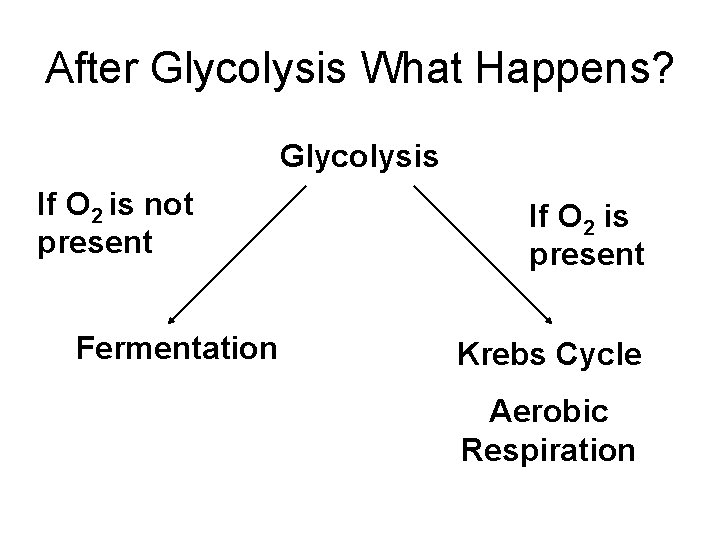 After Glycolysis What Happens?

Glycolysis

If $O_2$ is not present

If $O_2$ is present

Fermentation

Krebs Cycle

Aerobic Respiration